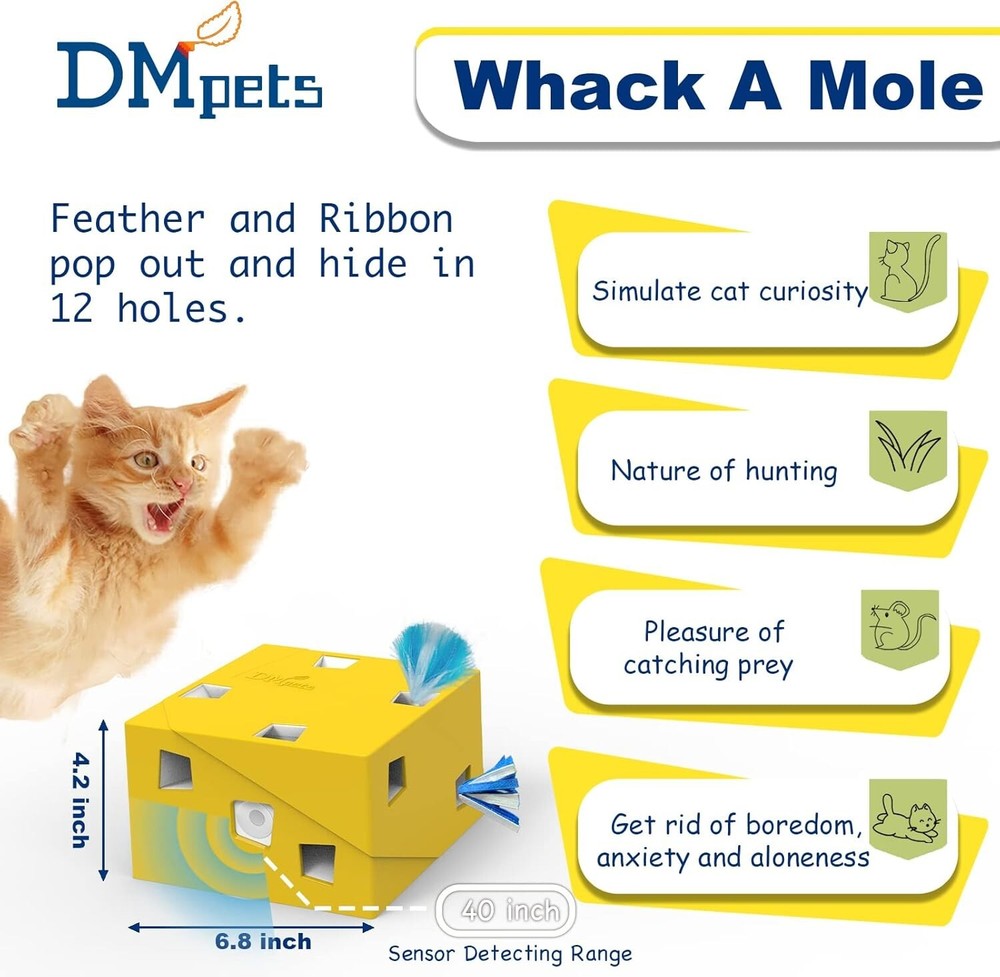 DMpets

Whack A Mole

Feather and Ribbon pop out and hide in 12 holes.

Simulate cat curiosity

Nature of hunting

Pleasure of catching prey

Get rid of boredom, anxiety and aloneness

DMpets

4.2 inch

6.8 inch

40 inch

Sensor Detecting Range